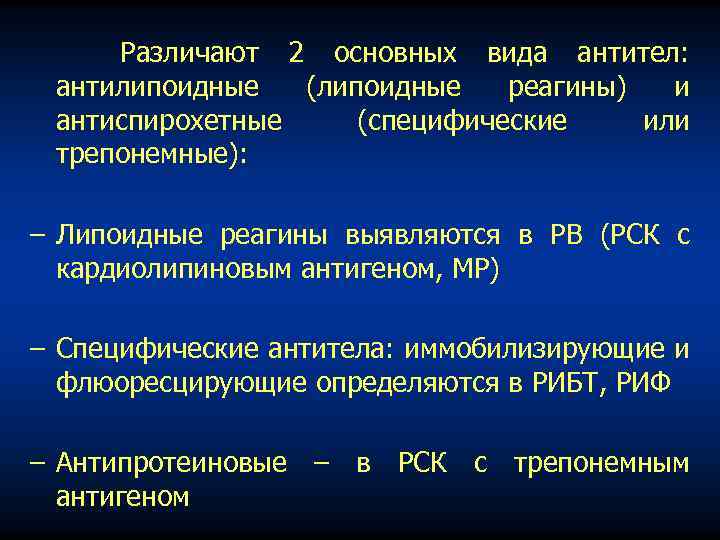 Различают 2 основных вида антител: антилипоидные (липоидные реагины) и антиспирохетные (специфические или трепонемные):

– Липоидные реагины выявляются в РВ (РСК с кардиолипиновым антигеном, МР)

– Специфические антитела: иммобилизирующие и флюоресцирующие определяются в РИБТ, РИФ

– Антипротеиновые – в РСК с трепонемным антигеном